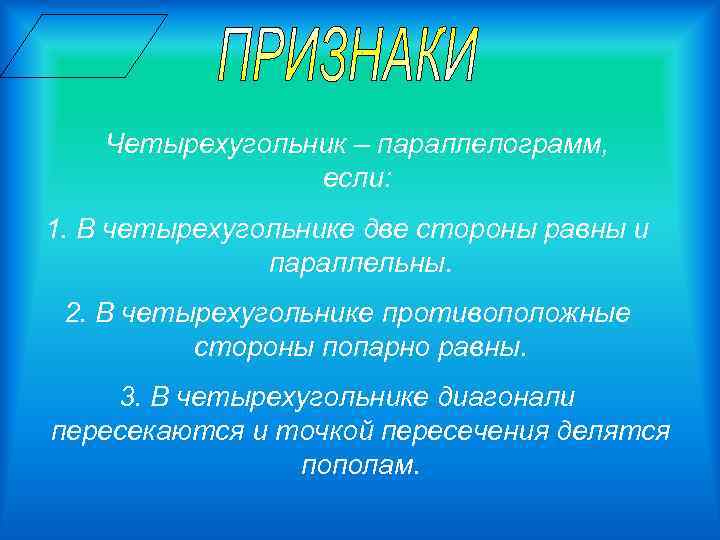 ПРИЗНАКИ

Четырехугольник – параллелограмм, если:

1. В четырехугольнике две стороны равны и параллельны.

2. В четырехугольнике противоположные стороны попарно равны.

3. В четырехугольнике диагонали пересекаются и точкой пересечения делятся пополам.